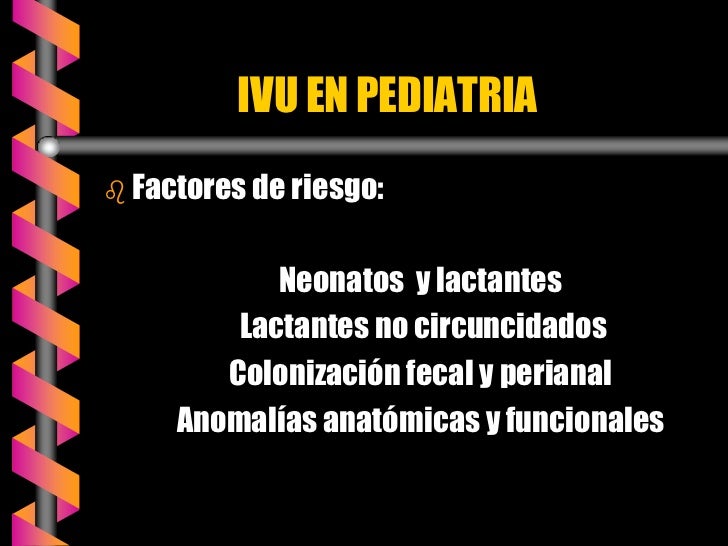 IVU EN PEDIATRIA

Factores de riesgo:

Neonatos y lactantes
Lactantes no circuncidados
Colonización fecal y perianal
Anomalías anatómicas y funcionales